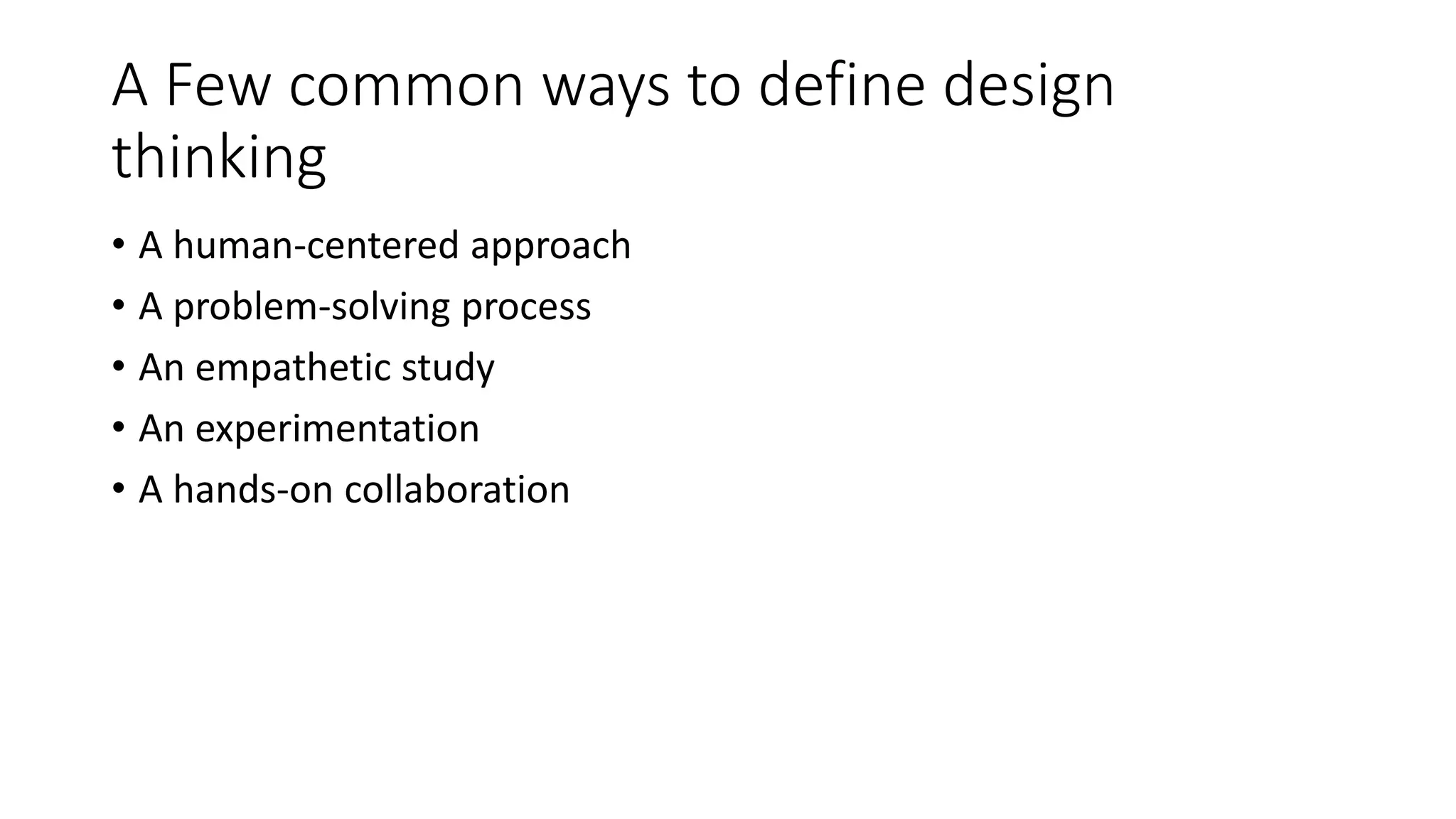 A Few common ways to define design thinking

• A human-centered approach
• A problem-solving process
• An empathetic study
• An experimentation
• A hands-on collaboration